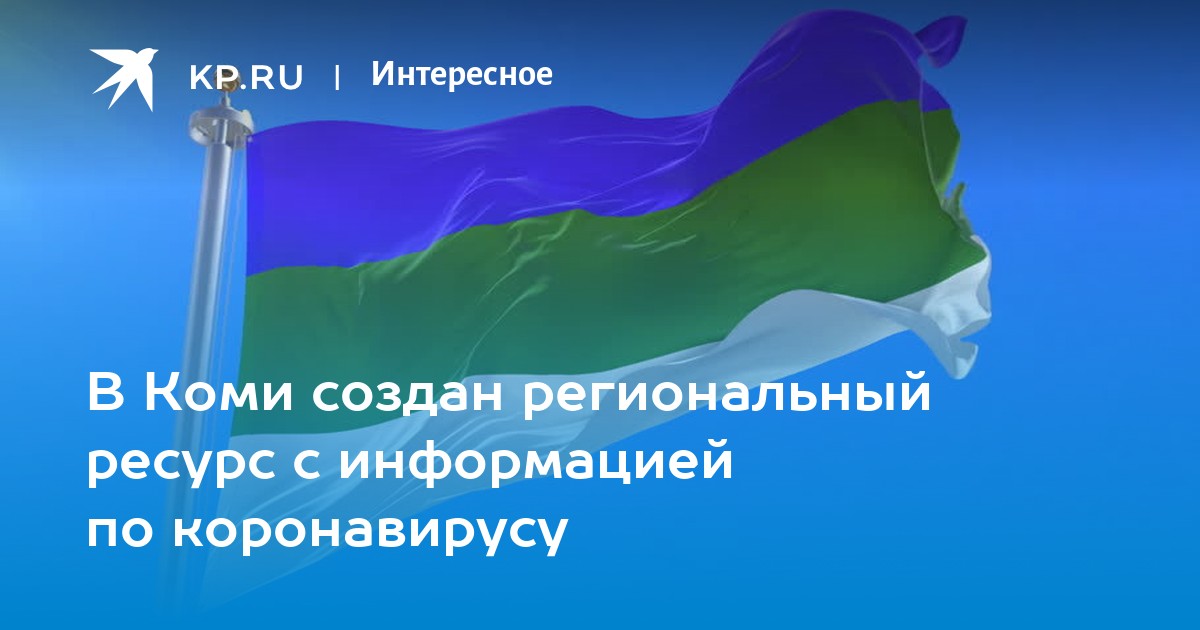 KP.RU | Интересное

В Коми создан региональный ресурс с информацией по коронавирусу